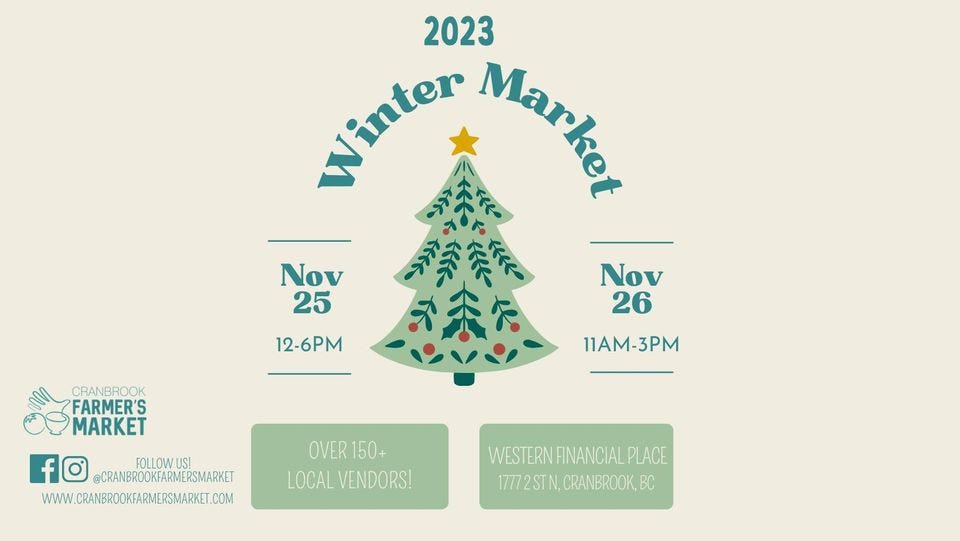 2023

Winter Market

Nov 25
12-6PM

Nov 26
11AM-3PM

CRANBROOK FARMER'S MARKET

FOLLOW US! @CRANBROOKFARMERSMARKET
WWW.CRANBROOKFARMERSMARKET.COM

OVER 150+ LOCAL VENDORS!

WESTERN FINANCIAL PLACE
1777 2 ST N, CRANBROOK, BC